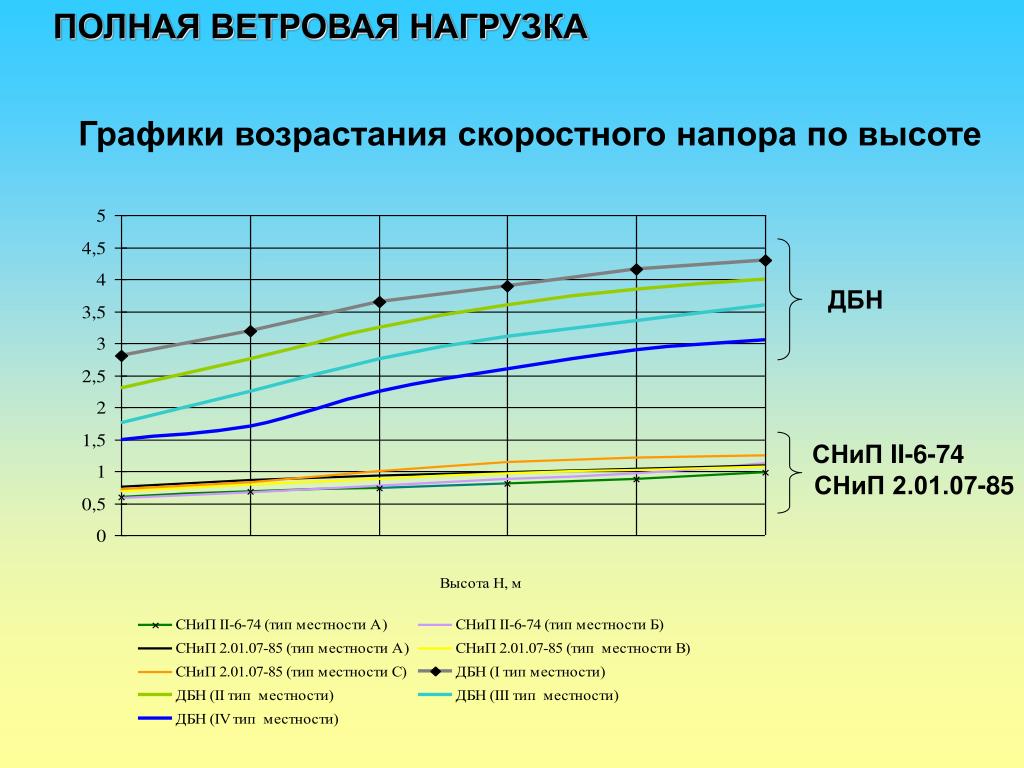 ПОЛНАЯ ВЕТРОВАЯ НАГРУЗКА

Графики возрастания скоростного напора по высоте

5
4,5
4
3,5
3
2,5
2
1,5
1
0,5
0

ДБН

СНиП II-6-74
СНиП 2.01.07-85

Высота Н, м

СНиП II-6-74 (тип местности А)
СНиП II-6-74 (тип местности Б)
СНиП 2.01.07-85 (тип местности А)
СНиП 2.01.07-85 (тип местности В)
СНиП 2.01.07-85 (тип местности С)
ДБН (I тип местности)
ДБН (II тип местности)
ДБН (III тип местности)
ДБН (IV тип местности)